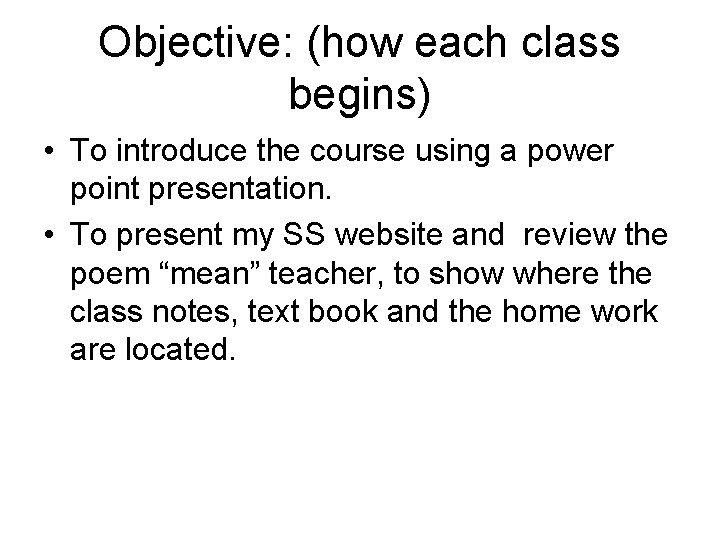 Objective: (how each class begins)

• To introduce the course using a power point presentation.

• To present my SS website and review the poem “mean” teacher, to show where the class notes, text book and the home work are located.